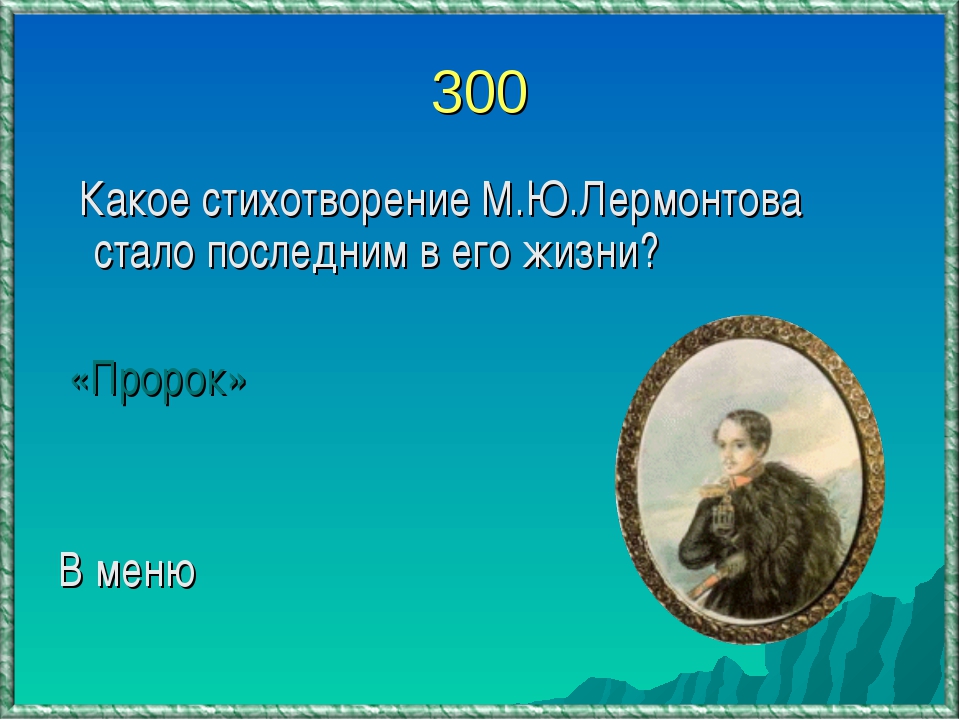 300

Какое стихотворение М.Ю.Лермонтова стало последним в его жизни?

«Пророк»

В меню